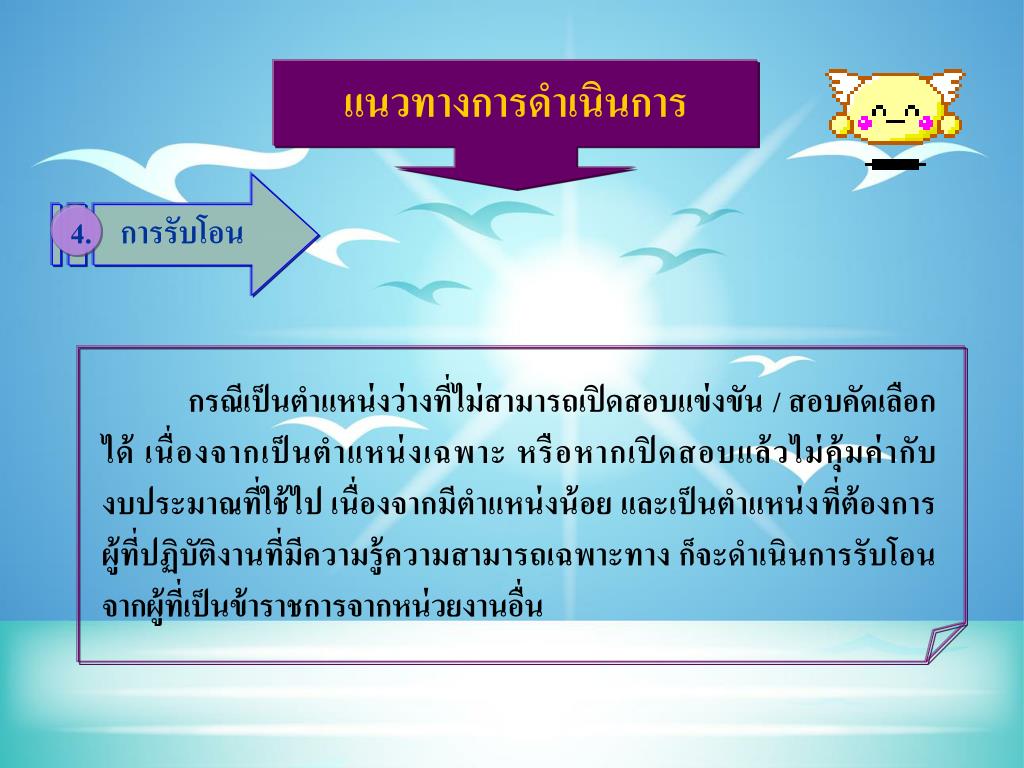 แนวทางการดำเนินการ

4. การรับโอน

กรณีเป็นตำแหน่งว่างที่ไม่สามารถเปิดสอบแข่งขัน / สอบคัดเลือกได้ เนื่องจากเป็นตำแหน่งเฉพาะ หรือหากเปิดสอบแล้วไม่คุ้มค่ากับงบประมาณที่ใช้ไป เนื่องจากมีตำแหน่งน้อย และเป็นตำแหน่งที่ต้องการผู้ที่ปฏิบัติงานที่มีความรู้ความสามารถเฉพาะทาง ก็จะดำเนินการรับโอนจากผู้ที่เป็นข้าราชการจากหน่วยงานอื่น